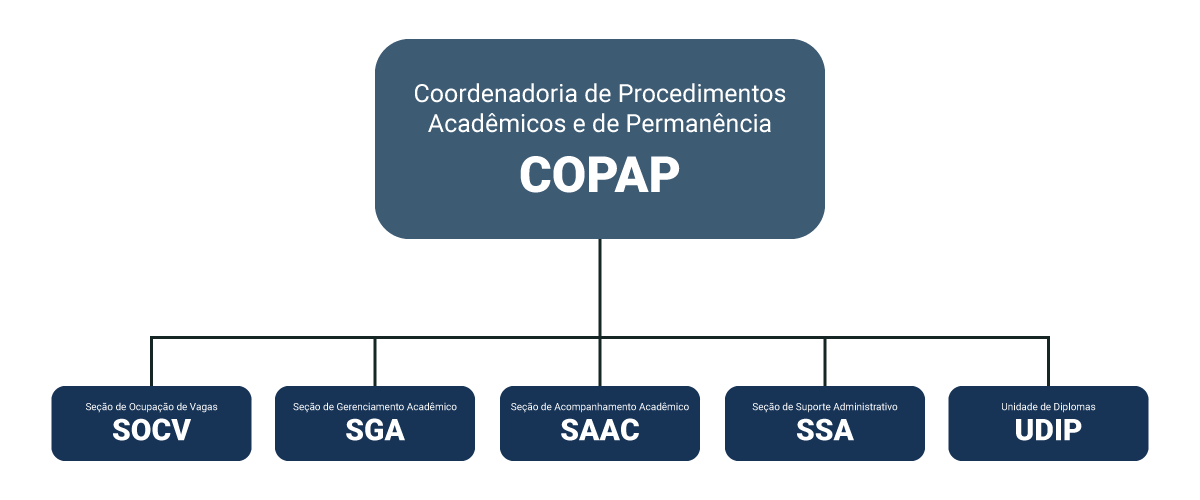 Coordenadoria de Procedimentos Acadêmicos e de Permanência
COPAP

Seção de Ocupação de Vagas
SOCV

Seção de Gerenciamento Acadêmico
SGA

Seção de Acompanhamento Acadêmico
SAAC

Seção de Suporte Administrativo
SSA

Unidade de Diplomas
UDIP